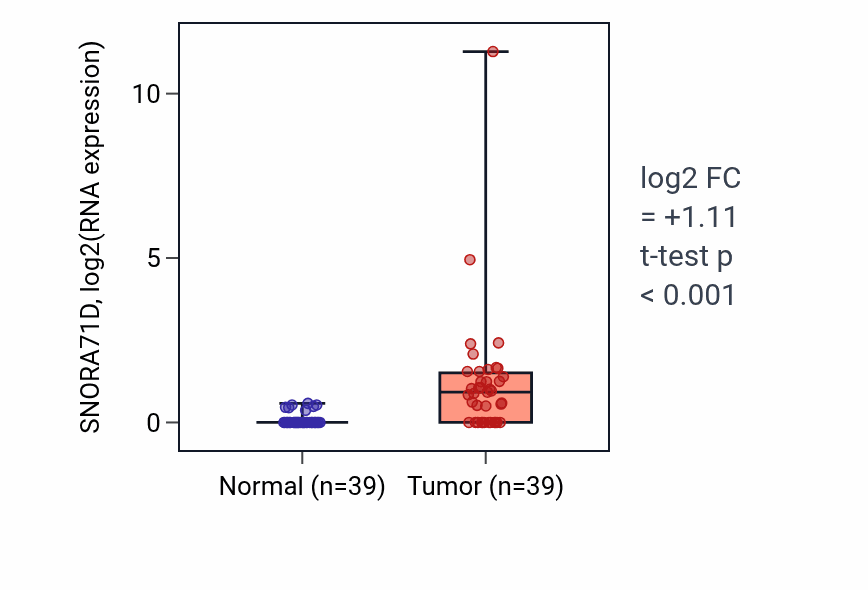 SNORA71D, log2(RNA expression)

10
5
0

Normal (n=39) Tumor (n=39)

log2 FC
= +1.11
t-test p
< 0.001